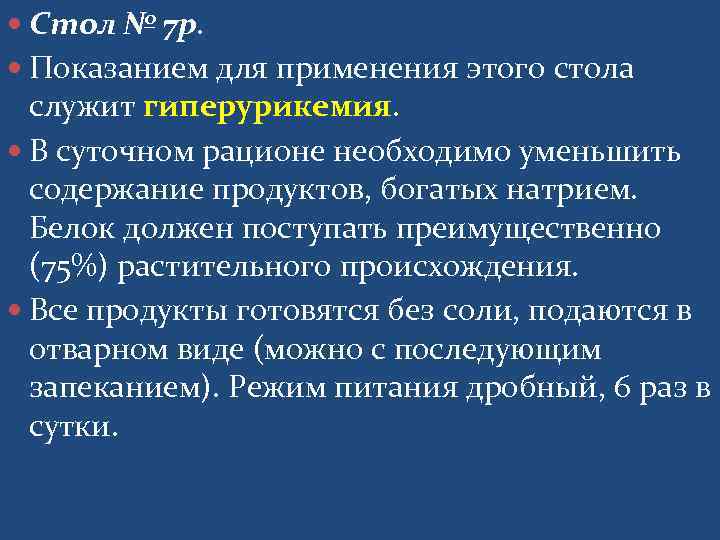 Стол № 7р.

Показанием для применения этого стола служит гиперурикемия.

В суточном рационе необходимо уменьшить содержание продуктов, богатых натрием. Белок должен поступать преимущественно (75%) растительного происхождения.

Все продукты готовятся без соли, подаются в отварном виде (можно с последующим запеканием). Режим питания дробный, 6 раз в сутки.